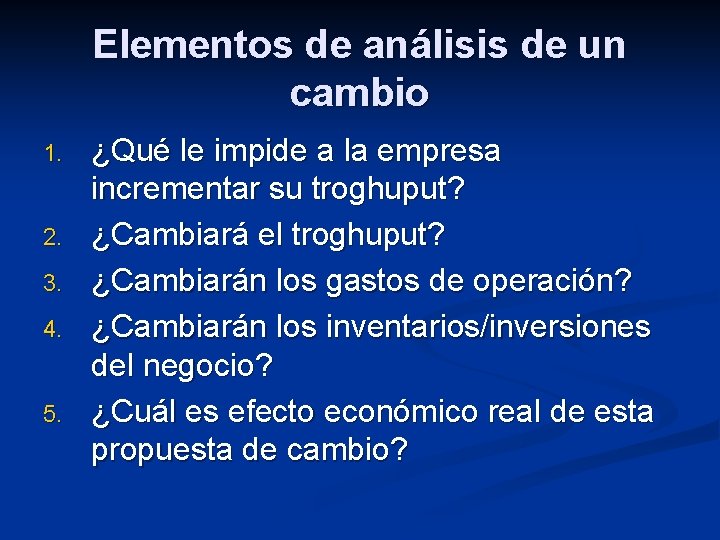 Elementos de análisis de un cambio

1. ¿Qué le impide a la empresa incrementar su troghuput?
2. ¿Cambiará el troghuput?
3. ¿Cambiarán los gastos de operación?
4. ¿Cambiarán los inventarios/inversiones del negocio?
5. ¿Cuál es efecto económico real de esta propuesta de cambio?